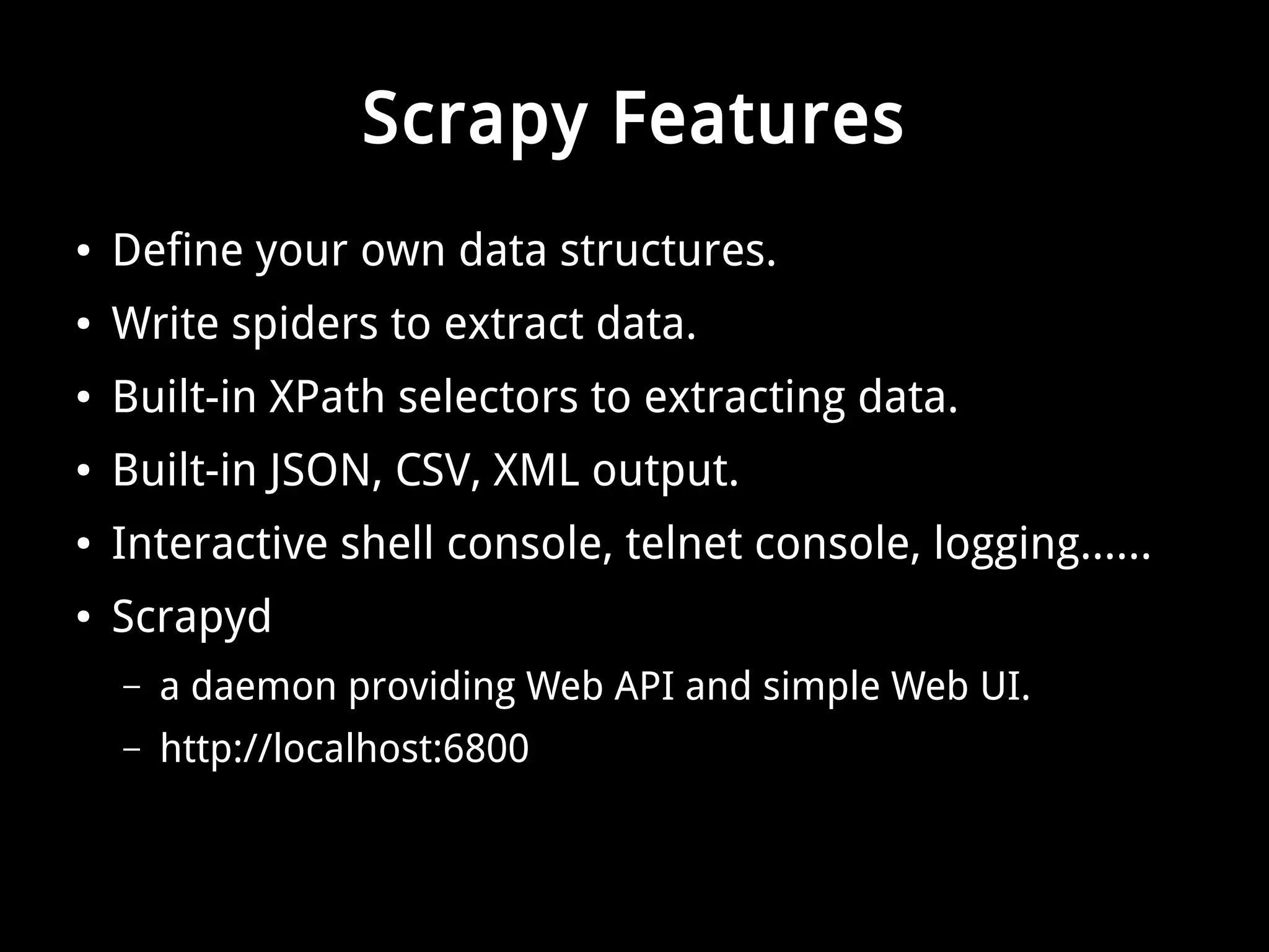 Scrapy Features

• Define your own data structures.
• Write spiders to extract data.
• Built-in XPath selectors to extracting data.
• Built-in JSON, CSV, XML output.
• Interactive shell console, telnet console, logging......
• Scrapyd
 – a daemon providing Web API and simple Web UI.
 – http://localhost:6800